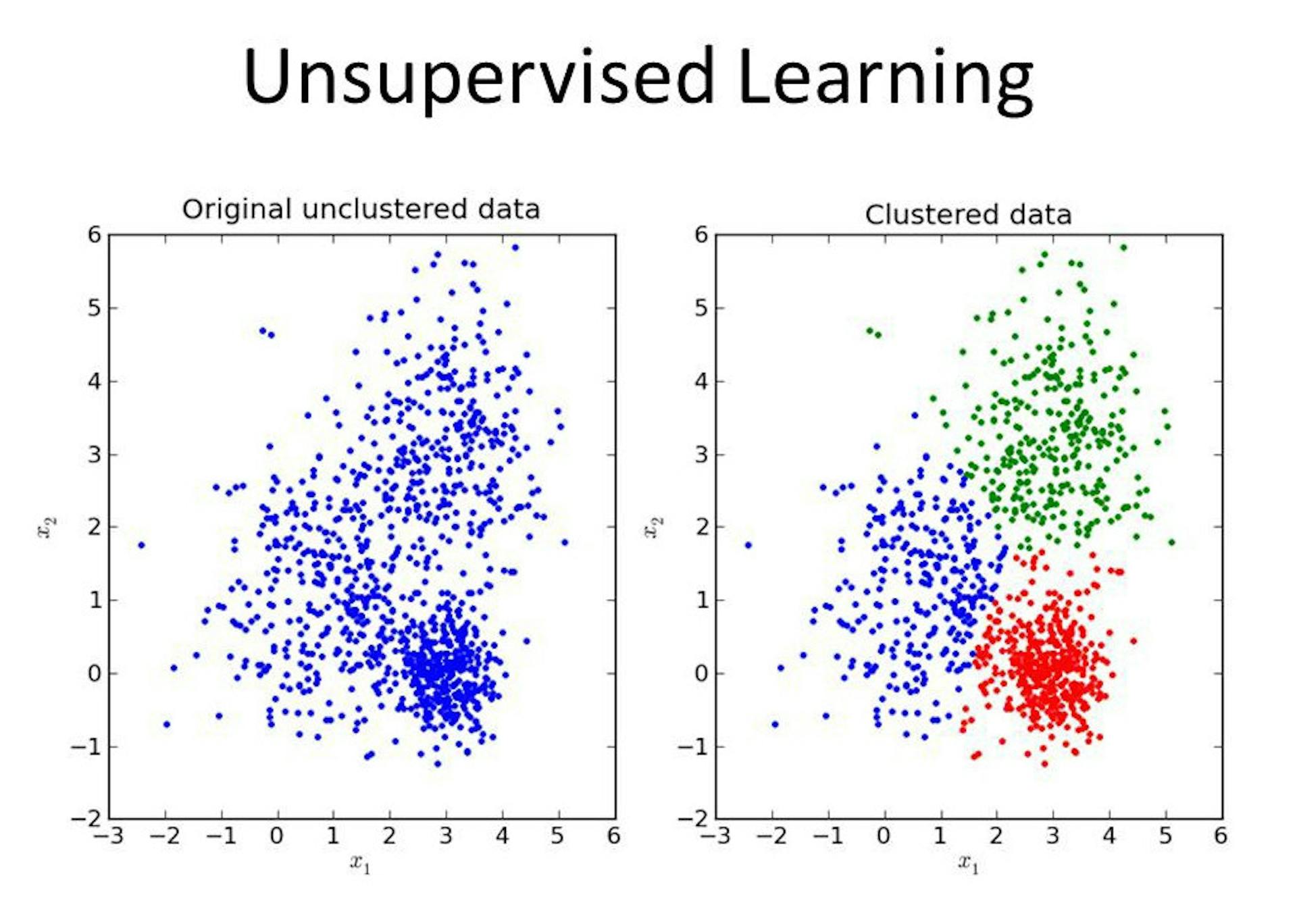 Unsupervised Learning

Original unclustered data

6
5
4
3
2
1
0
−1
−2

$x_2$

−3 −2 −1 0 1 2 3 4 5 6

$x_1$

Clustered data

6
5
4
3
2
1
0
−1
−2

$x_2$

−3 −2 −1 0 1 2 3 4 5 6

$x_1$